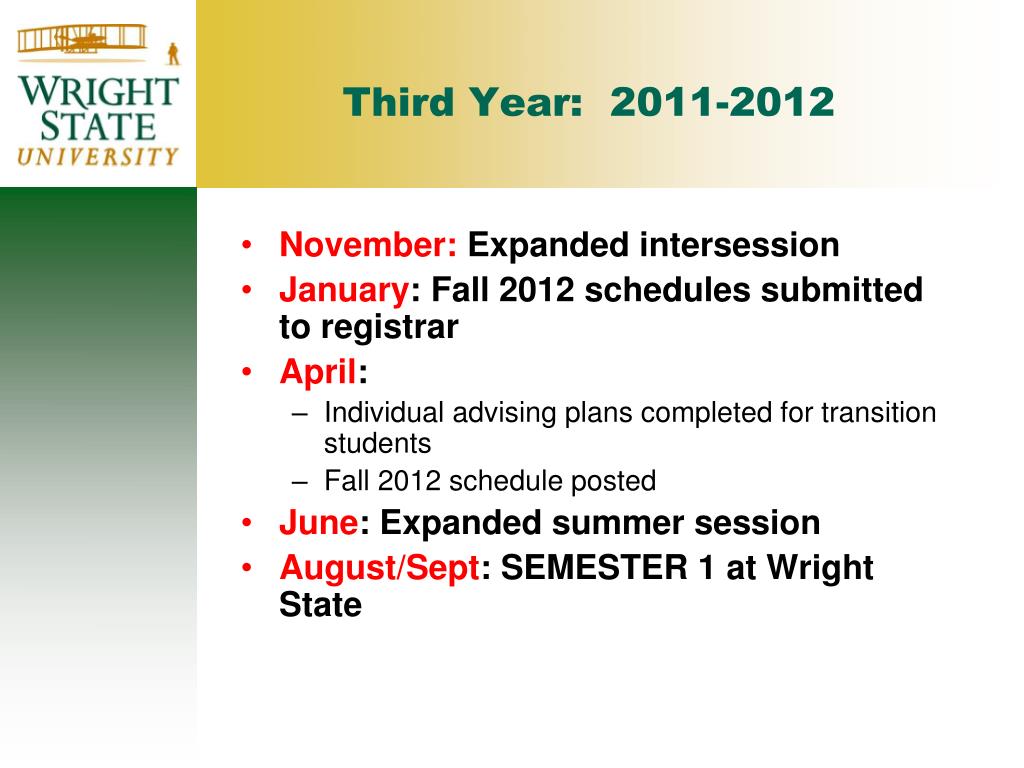 WRIGHT STATE UNIVERSITY

Third Year: 2011-2012

• November: Expanded intersession
• January: Fall 2012 schedules submitted to registrar
• April:
– Individual advising plans completed for transition students
– Fall 2012 schedule posted
• June: Expanded summer session
• August/Sept: SEMESTER 1 at Wright State